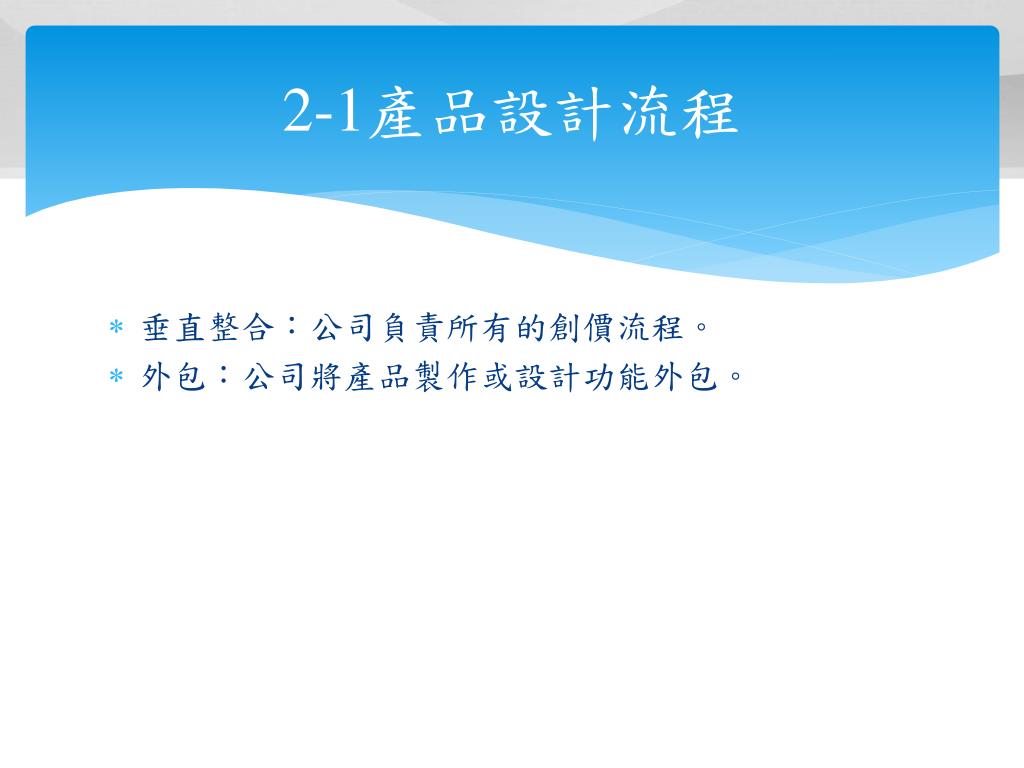 2-1產品設計流程

* 垂直整合：公司負責所有的創價流程。
* 外包：公司將產品製作或設計功能外包。